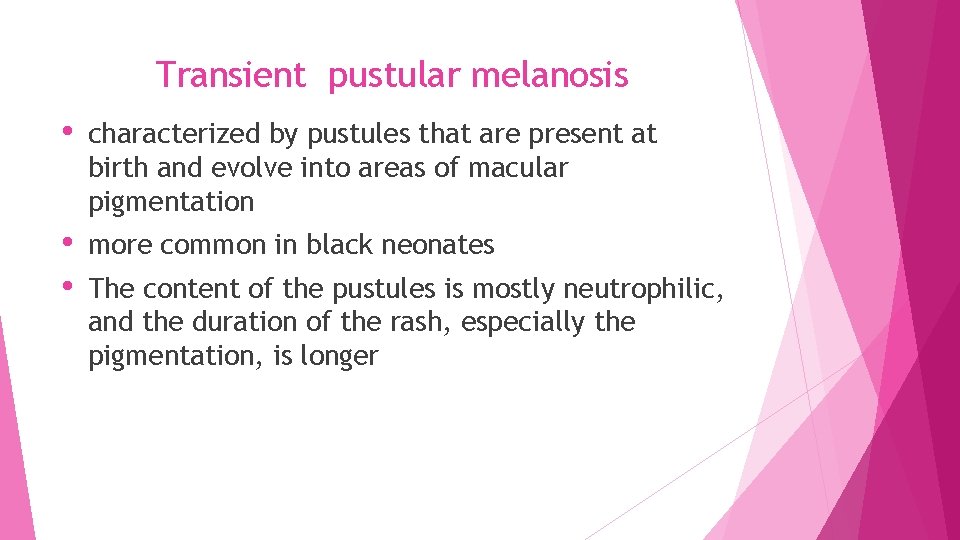 Transient pustular melanosis

• characterized by pustules that are present at birth and evolve into areas of macular pigmentation

• more common in black neonates

• The content of the pustules is mostly neutrophilic, and the duration of the rash, especially the pigmentation, is longer